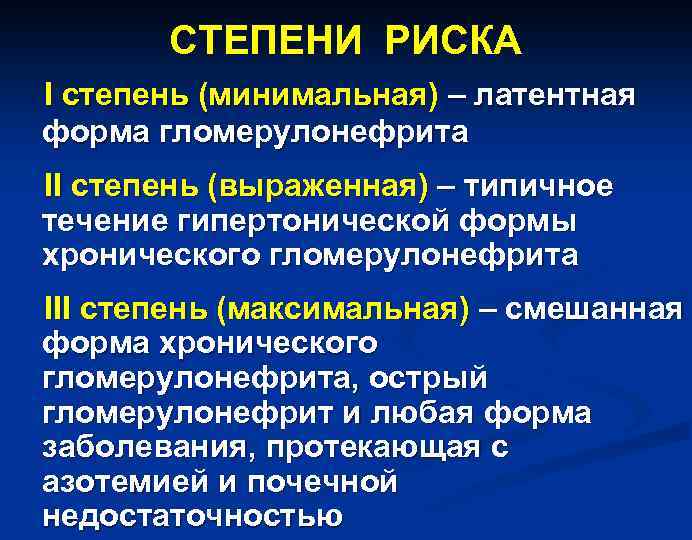 СТЕПЕНИ РИСКА

I степень (минимальная) – латентная форма гломерулонефрита

II степень (выраженная) – типичное течение гипертонической формы хронического гломерулонефрита

III степень (максимальная) – смешанная форма хронического гломерулонефрита, острый гломерулонефрит и любая форма заболевания, протекающая с азотемией и почечной недостаточностью